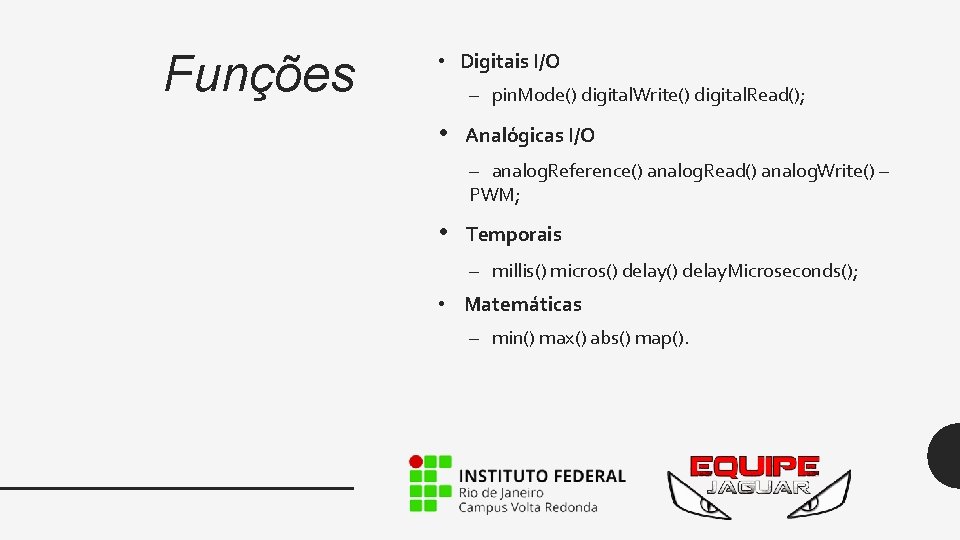 Funções

• Digitais I/O
– pin.Mode() digital.Write() digital.Read();
• Analógicas I/O
– analog.Reference() analog.Read() analog.Write() – PWM;
• Temporais
– millis() micros() delay() delay.Microseconds();
• Matemáticas
– min() max() abs() map().

INSTITUTO FEDERAL
Rio de Janeiro
Campus Volta Redonda

EQUIPE
JAGUAR